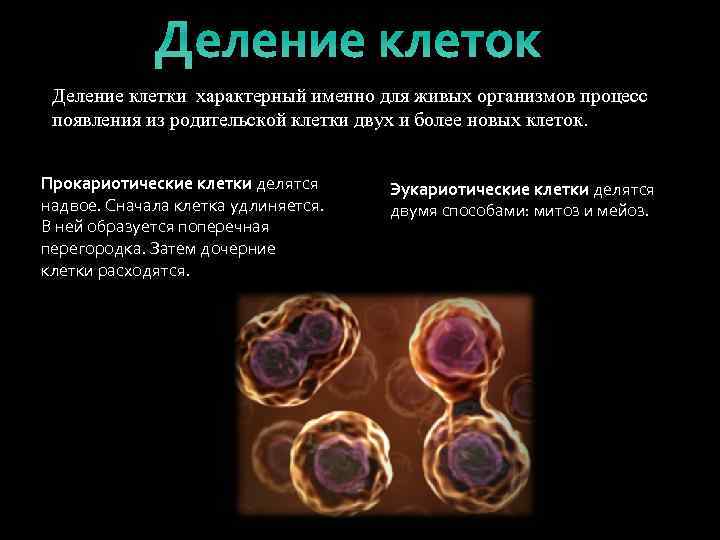 Деление клеток

Деление клетки  характерный именно для живых организмов процесс появления из родительской клетки двух и более новых клеток.

Прокариотические клетки делятся надвое. Сначала клетка удлиняется. В ней образуется поперечная перегородка. Затем дочерние клетки расходятся.

Эукариотические клетки делятся двумя способами: митоз и мейоз.